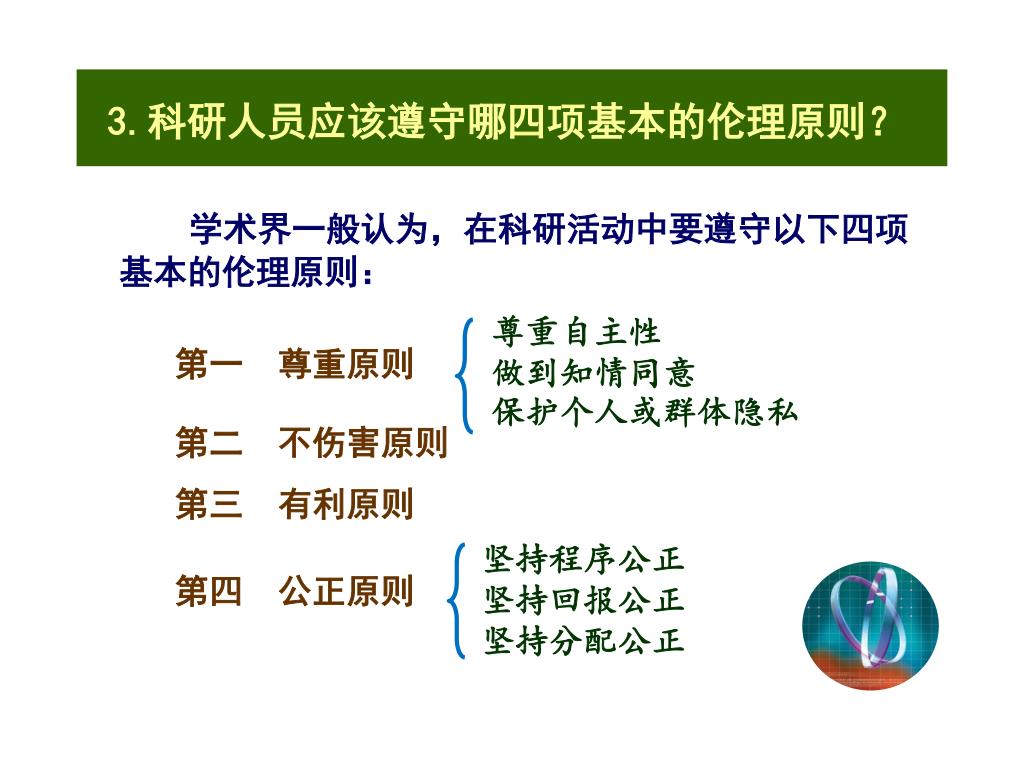 3. 科研人员应该遵守哪四项基本的伦理原则？

学术界一般认为，在科研活动中要遵守以下四项基本的伦理原则：

第一　尊重原则

尊重自主性
做到知情同意
保护个人或群体隐私

第二　不伤害原则

第三　有利原则

第四　公正原则

坚持程序公正
坚持回报公正
坚持分配公正